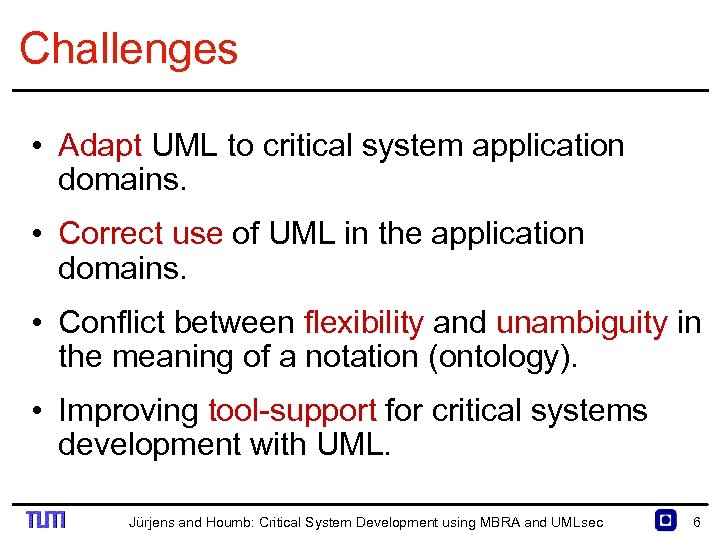 Challenges

• Adapt UML to critical system application domains.

• Correct use of UML in the application domains.

• Conflict between flexibility and unambiguity in the meaning of a notation (ontology).

• Improving tool-support for critical systems development with UML.

TUM Jürjens and Houmb: Critical System Development using MBRA and UMLsec 6